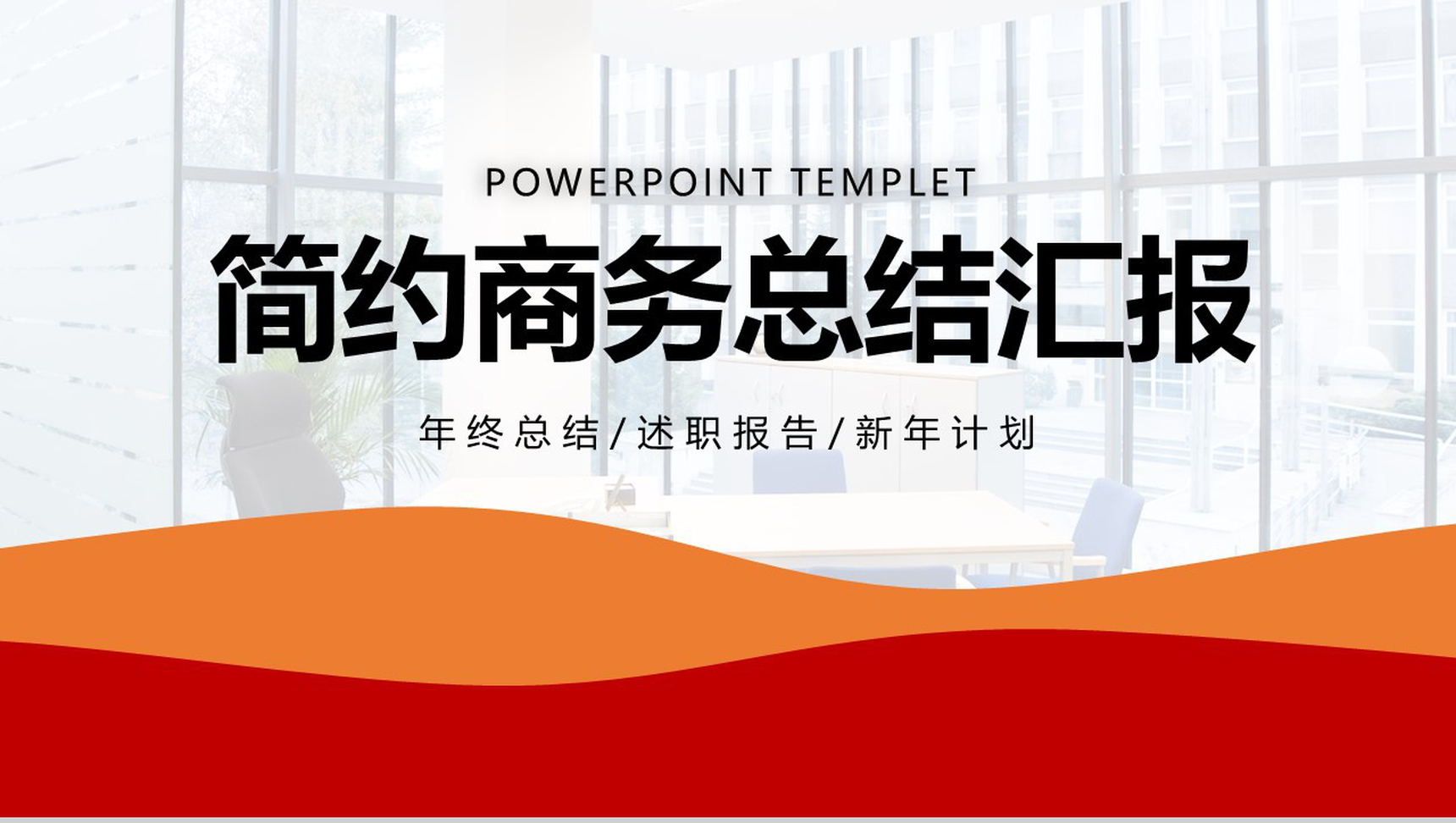 POWERPOINT TEMPLET

简约商务总结汇报

年终总结/述职报告/新年计划